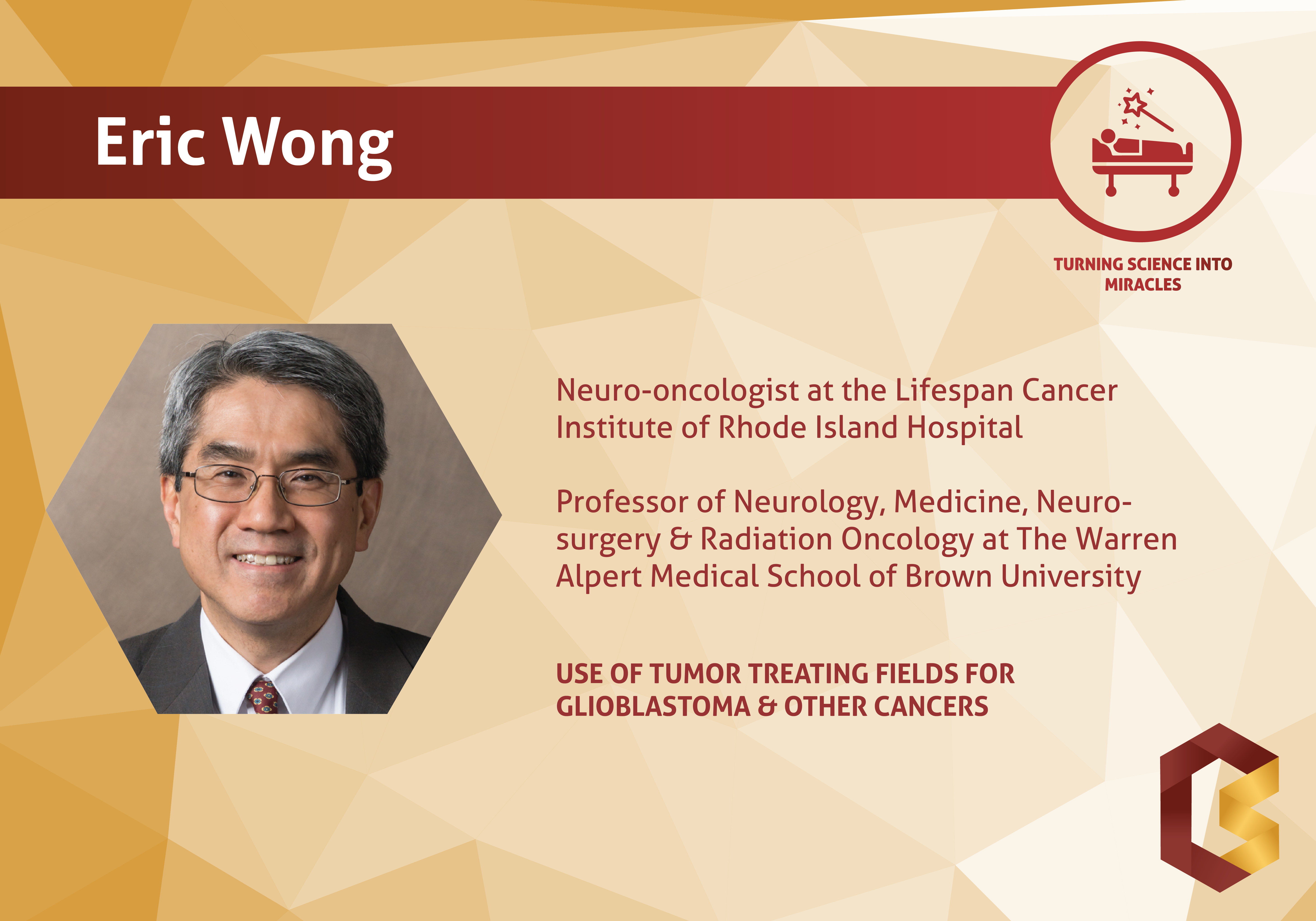 Eric Wong

TURNING SCIENCE INTO MIRACLES

Neuro-oncologist at the Lifespan Cancer Institute of Rhode Island Hospital

Professor of Neurology, Medicine, Neurosurgery & Radiation Oncology at The Warren Alpert Medical School of Brown University

USE OF TUMOR TREATING FIELDS FOR GLIOBLASTOMA & OTHER CANCERS